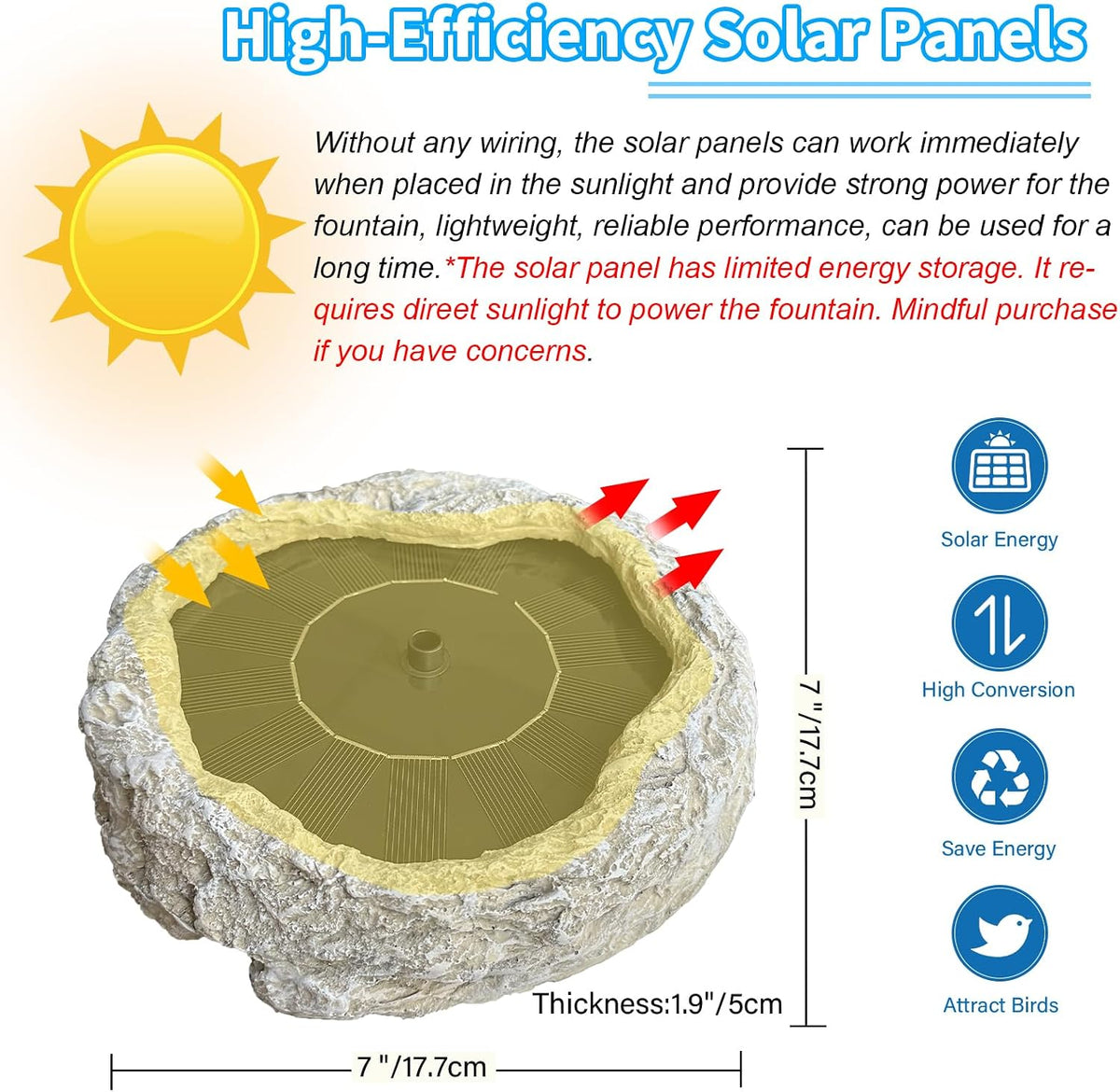 High-Efficiency Solar Panels

Without any wiring, the solar panels can work immediately when placed in the sunlight and provide strong power for the fountain, lightweight, reliable performance, can be used for a long time.*The solar panel has limited energy storage. It requires direet sunlight to power the fountain. Mindful purchase if you have concerns.

7 "/17.7cm

Solar Energy

High Conversion

Save Energy

Attract Birds

Thickness:1.9"/5cm

7 "/17.7cm